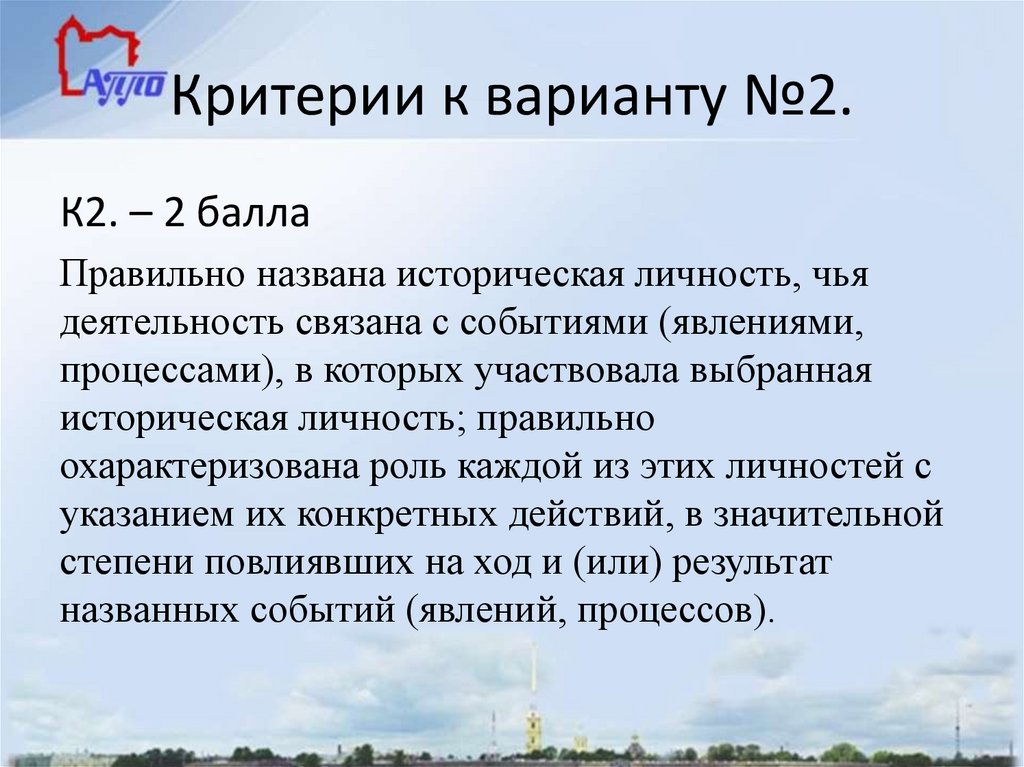 АППО

Критерии к варианту №2.

К2. – 2 балла

Правильно названа историческая личность, чья деятельность связана с событиями (явлениями, процессами), в которых участвовала выбранная историческая личность; правильно охарактеризована роль каждой из этих личностей с указанием их конкретных действий, в значительной степени повлиявших на ход и (или) результат названных событий (явлений, процессов).